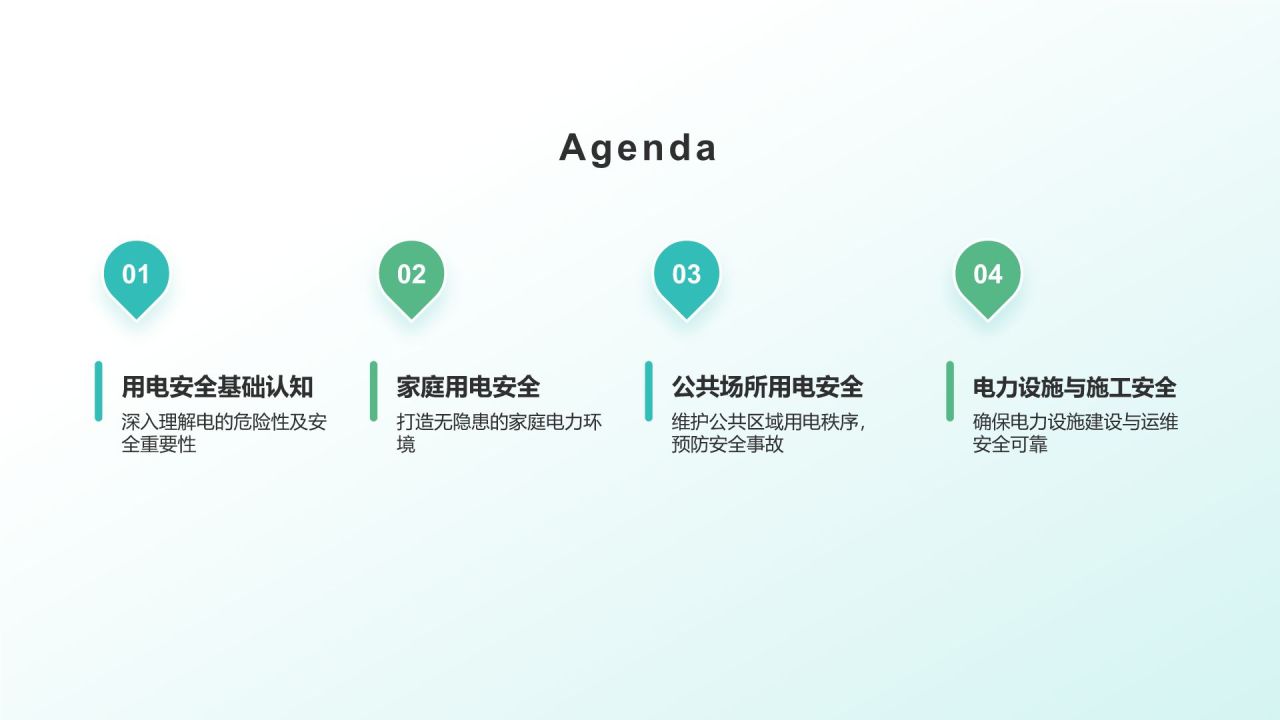 Agenda

01

用电安全基础认知

深入理解电的危险性及安全重要性

02

家庭用电安全

打造无隐患的家庭电力环境

03

公共场所用电安全

维护公共区域用电秩序，预防安全事故

04

电力设施与施工安全

确保电力设施建设与运维安全可靠